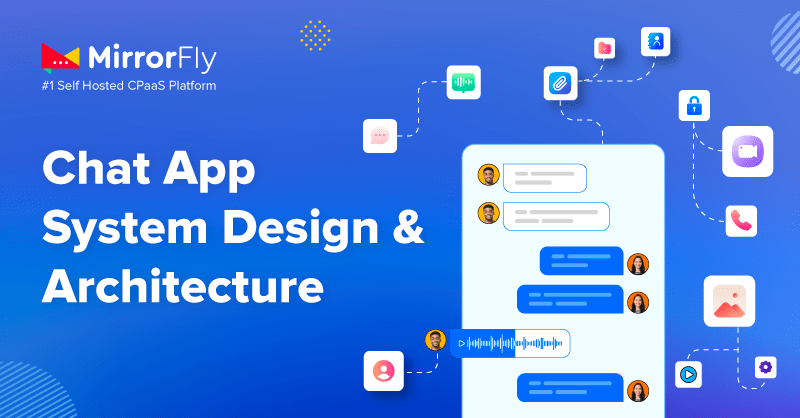 MirrorFly
#1 Self Hosted CPaaS Platform

Chat App System Design & Architecture